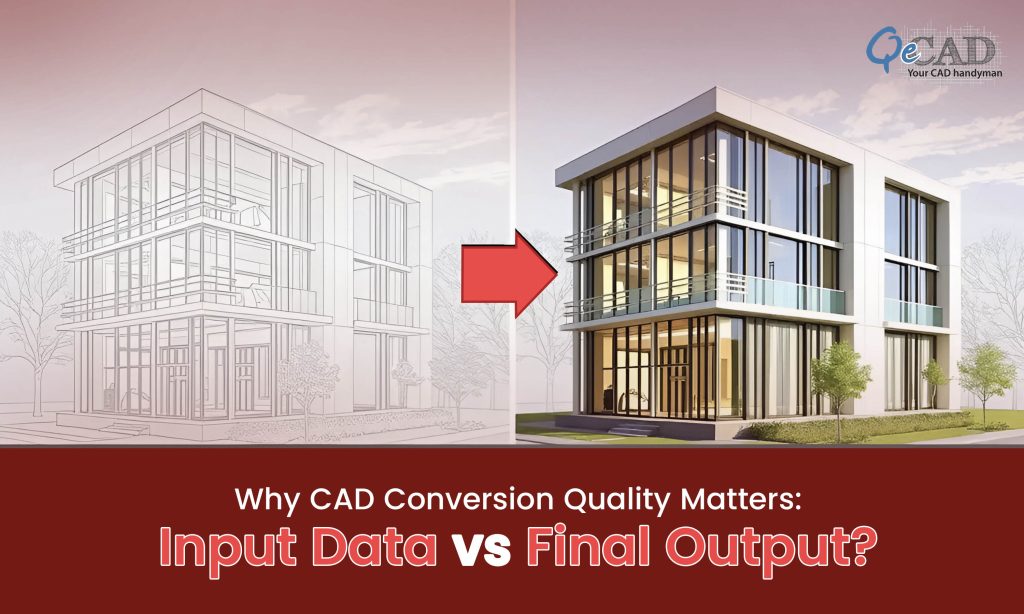 QeCAD
Your CAD handyman

Why CAD Conversion Quality Matters:
Input Data vs Final Output?